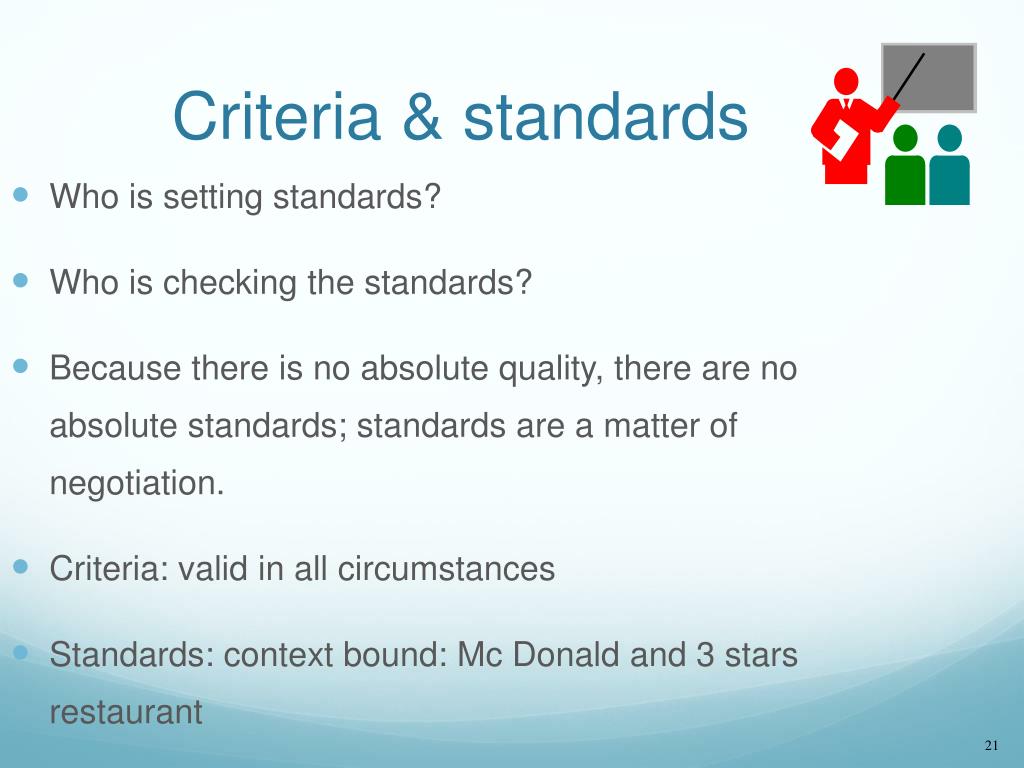 Criteria & standards

- Who is setting standards?
- Who is checking the standards?
- Because there is no absolute quality, there are no absolute standards; standards are a matter of negotiation.
- Criteria: valid in all circumstances
- Standards: context bound: Mc Donald and 3 stars restaurant

21